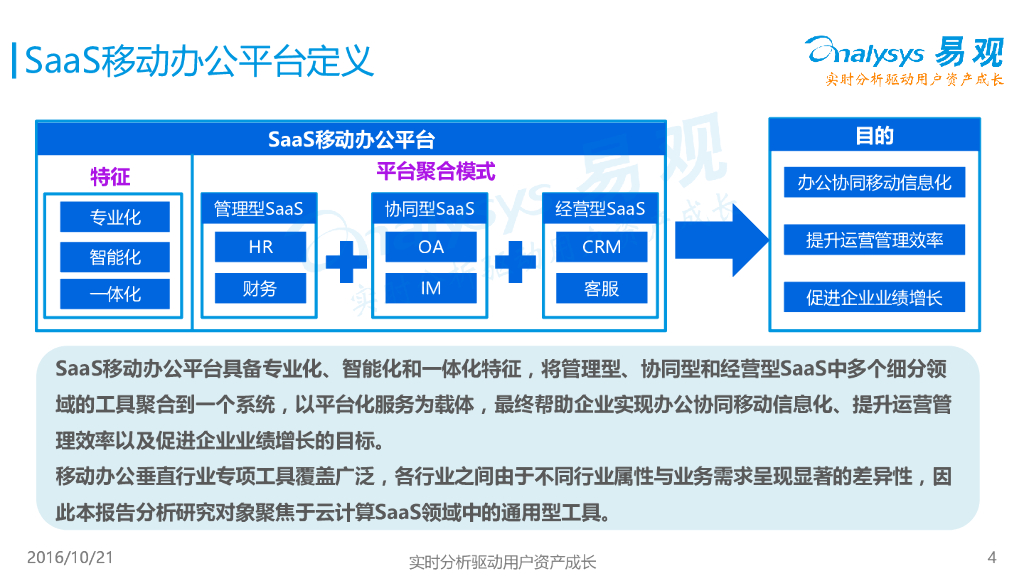 SaaS移动办公平台定义

Analysys 易观
实时分析驱动用户资产成长

SaaS移动办公平台

特征
专业化
智能化
一体化

平台聚合模式
管理型SaaS
HR
财务
协同型SaaS
OA
IM
经营型SaaS
CRM
客服

目的
办公协同移动信息化
提升运营管理效率
促进企业业绩增长

SaaS移动办公平台具备专业化、智能化和一体化特征，将管理型、协同型和经营型SaaS中多个细分领域的工具聚合到一个系统，以平台化服务为载体，最终帮助企业实现办公协同移动信息化、提升运营管理效率以及促进企业业绩增长的目标。
移动办公垂直行业专项工具覆盖广泛，各行业之间由于不同行业属性与业务需求呈现显著的差异性，因此本报告分析研究对象聚焦于云计算SaaS领域中的通用型工具。

2016/10/21
实时分析驱动用户资产成长
4